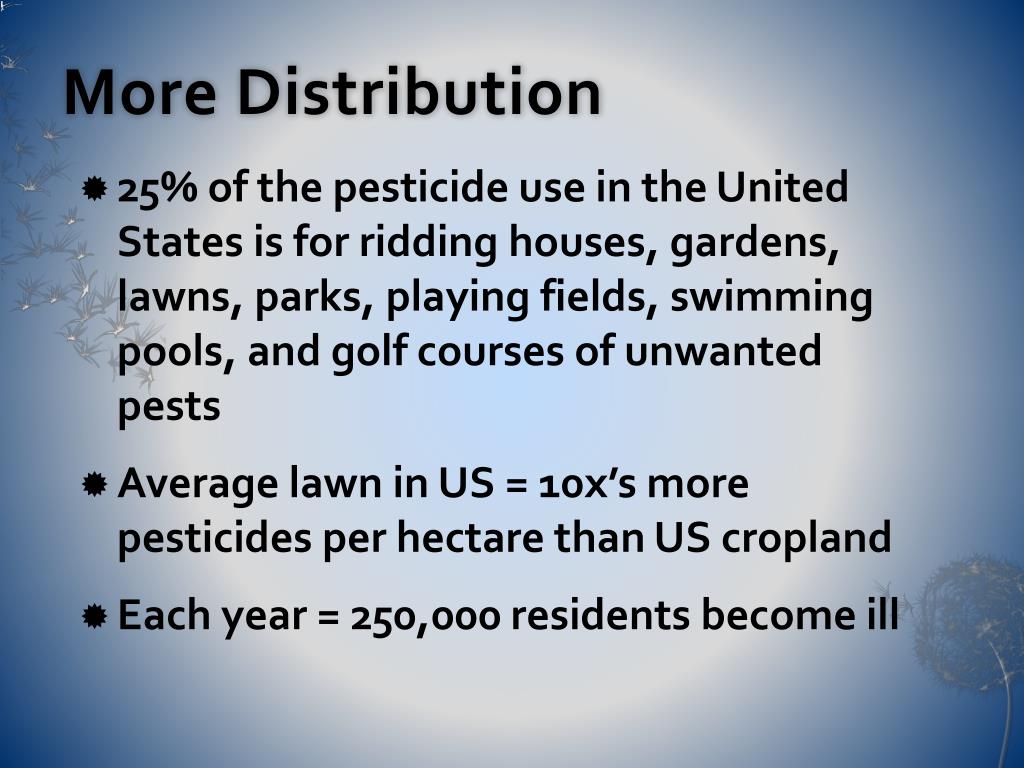 More Distribution

25% of the pesticide use in the United States is for ridding houses, gardens, lawns, parks, playing fields, swimming pools, and golf courses of unwanted pests

Average lawn in US = 10x's more pesticides per hectare than US cropland

Each year = 250,000 residents become ill